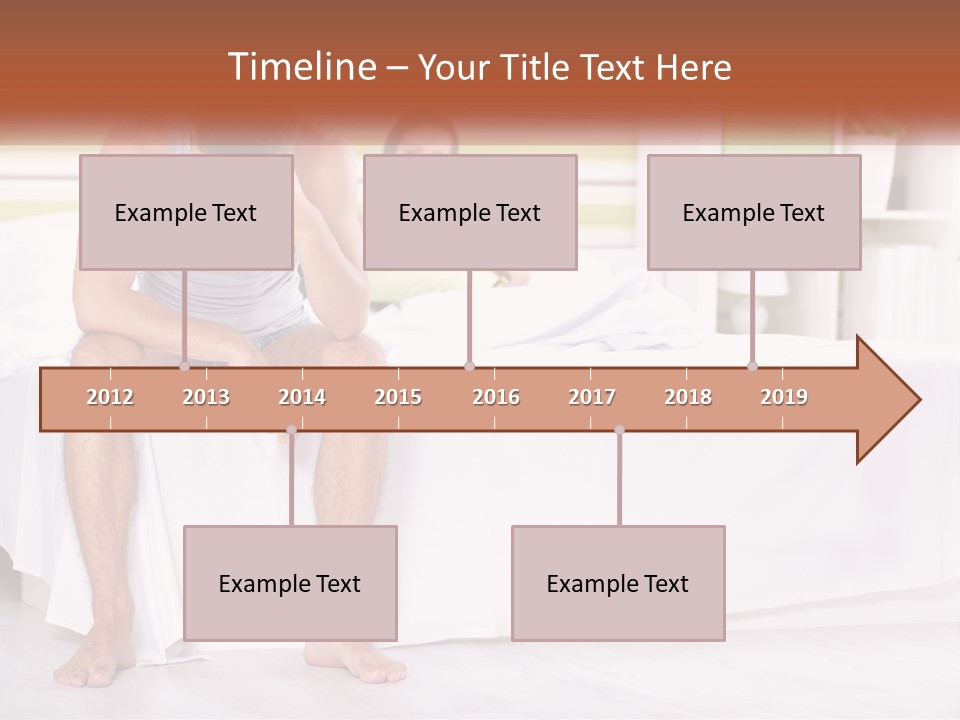 Timeline – Your Title Text Here

Example Text

Example Text

Example Text

2012 2013 2014 2015 2016 2017 2018 2019

Example Text

Example Text